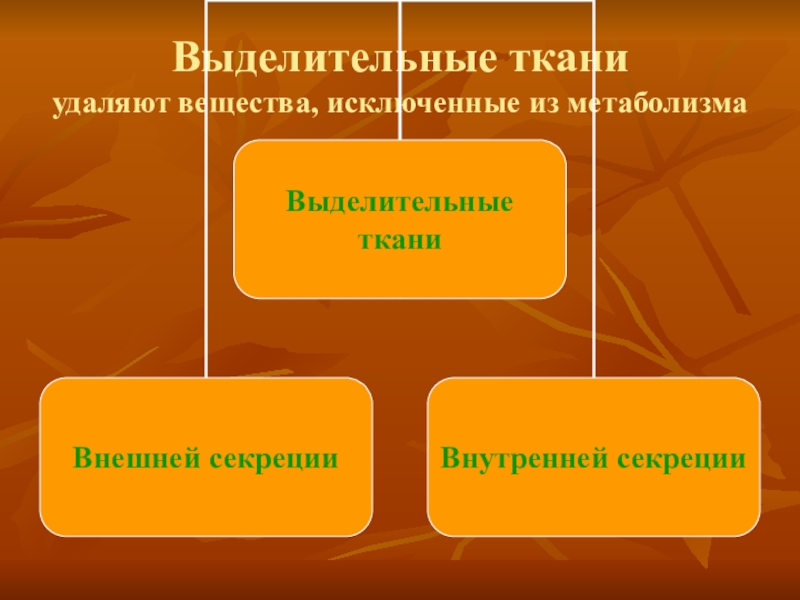 Выделительные ткани
удаляют вещества, исключенные из метаболизма

Выделительные ткани

Внешней секреции

Внутренней секреции